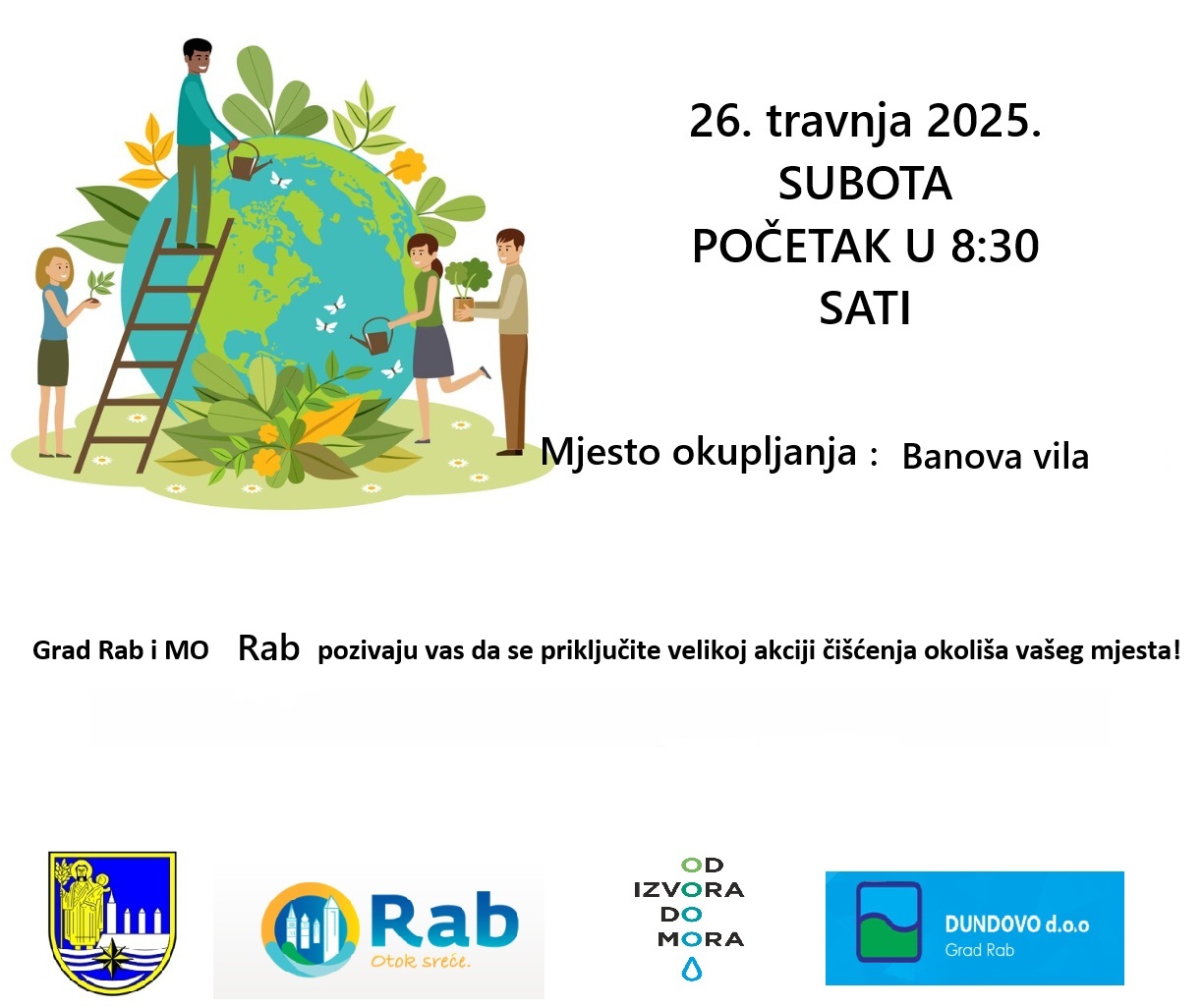 26. travnja 2025.
SUBOTA
POČETAK U 8:30
SATI

Mjesto okupljanja : Banova vila

Grad Rab i MO Rab pozivaju vas da se priključite velikoj akciji čišćenja okoliša vašeg mjesta!

Rab
Otok sreće.

OD
IZVORA
DO
MORA

DUNDOVO d.o.o
Grad Rab